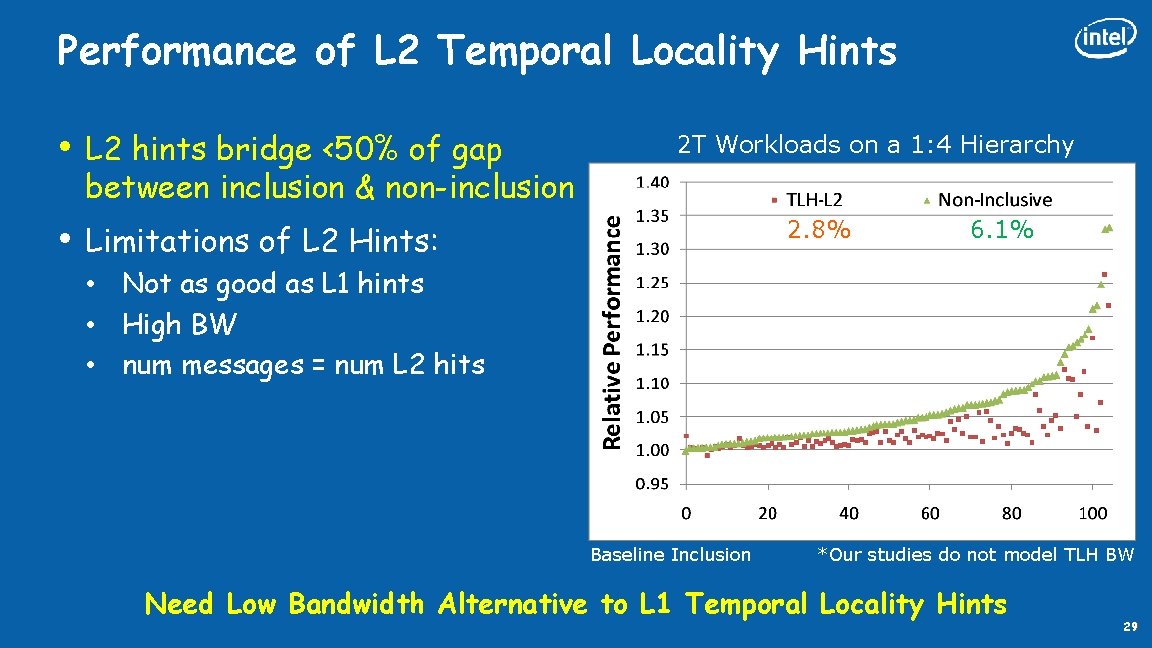 Performance of L2 Temporal Locality Hints

intel

• L2 hints bridge <50% of gap between inclusion & non-inclusion

• Limitations of L2 Hints:
  • Not as good as L1 hints
  • High BW
  • num messages = num L2 hits

2T Workloads on a 1:4 Hierarchy

TLH-L2 Non-Inclusive

2.8% 6.1%

Relative Performance

1.40
1.35
1.30
1.25
1.20
1.15
1.10
1.05
1.00
0.95

0 20 40 60 80 100

Baseline Inclusion *Our studies do not model TLH BW

Need Low Bandwidth Alternative to L1 Temporal Locality Hints

29